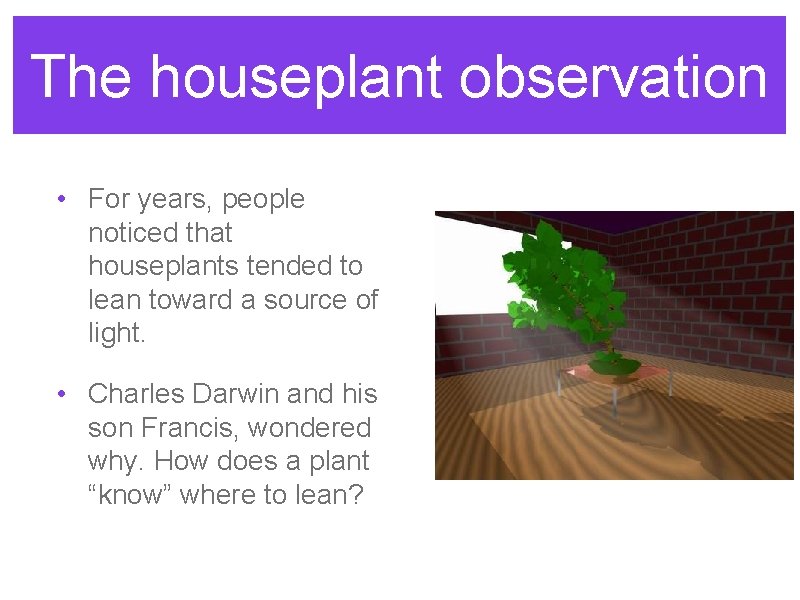 The houseplant observation

• For years, people noticed that houseplants tended to lean toward a source of light.

• Charles Darwin and his son Francis, wondered why. How does a plant "know" where to lean?